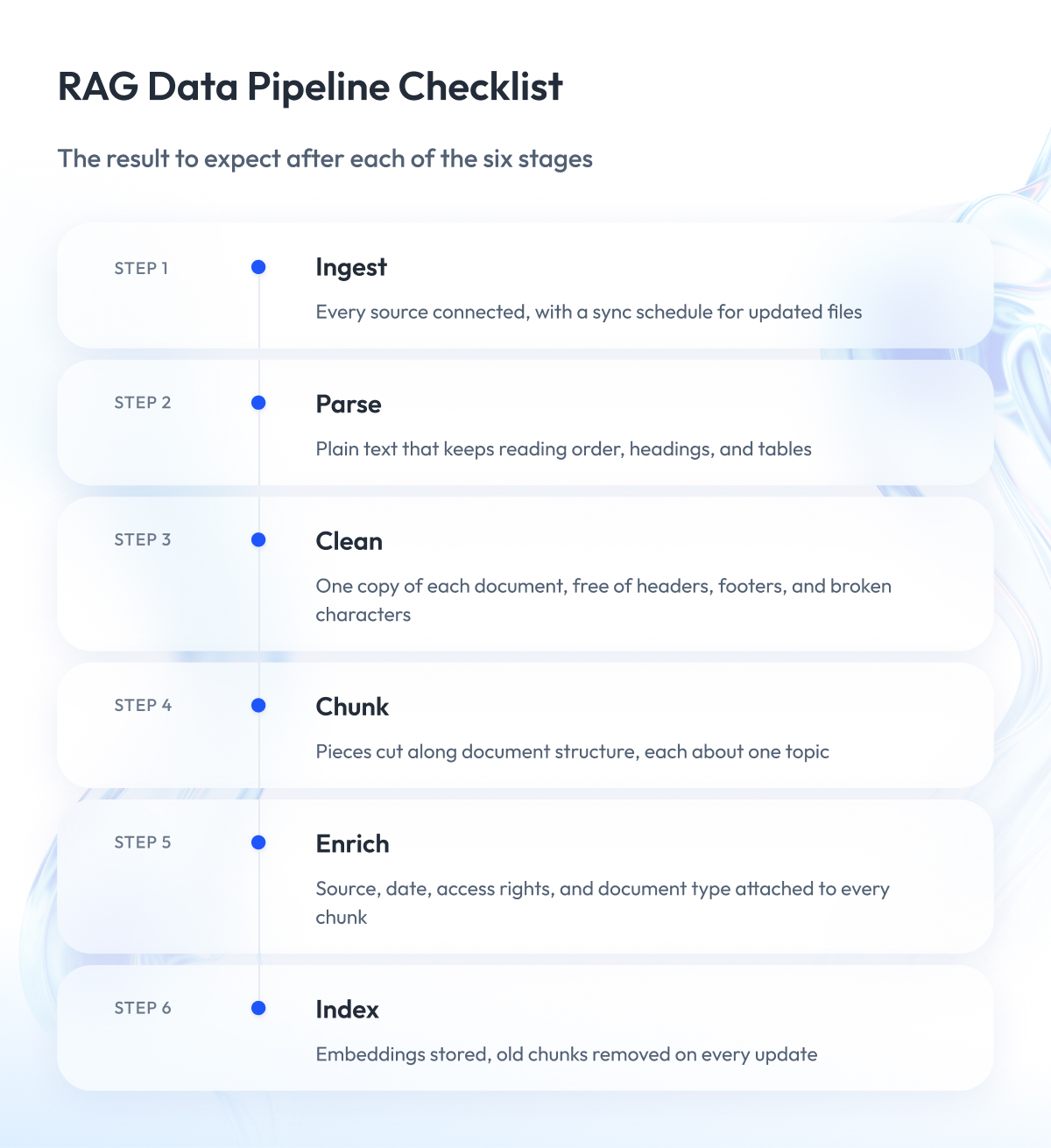 RAG Data Pipeline Checklist

The result to expect after each of the six stages

STEP 1

Ingest

Every source connected, with a sync schedule for updated files

STEP 2

Parse

Plain text that keeps reading order, headings, and tables

STEP 3

Clean

One copy of each document, free of headers, footers, and broken characters

STEP 4

Chunk

Pieces cut along document structure, each about one topic

STEP 5

Enrich

Source, date, access rights, and document type attached to every chunk

STEP 6

Index

Embeddings stored, old chunks removed on every update